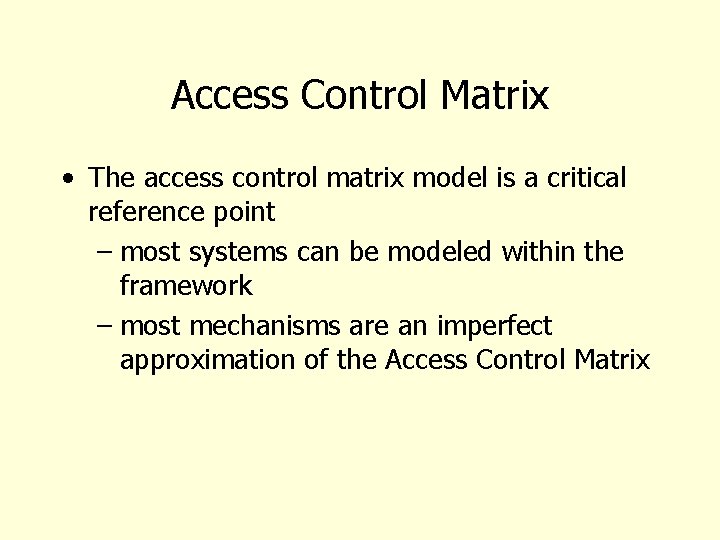 Access Control Matrix

• The access control matrix model is a critical reference point

– most systems can be modeled within the framework

– most mechanisms are an imperfect approximation of the Access Control Matrix